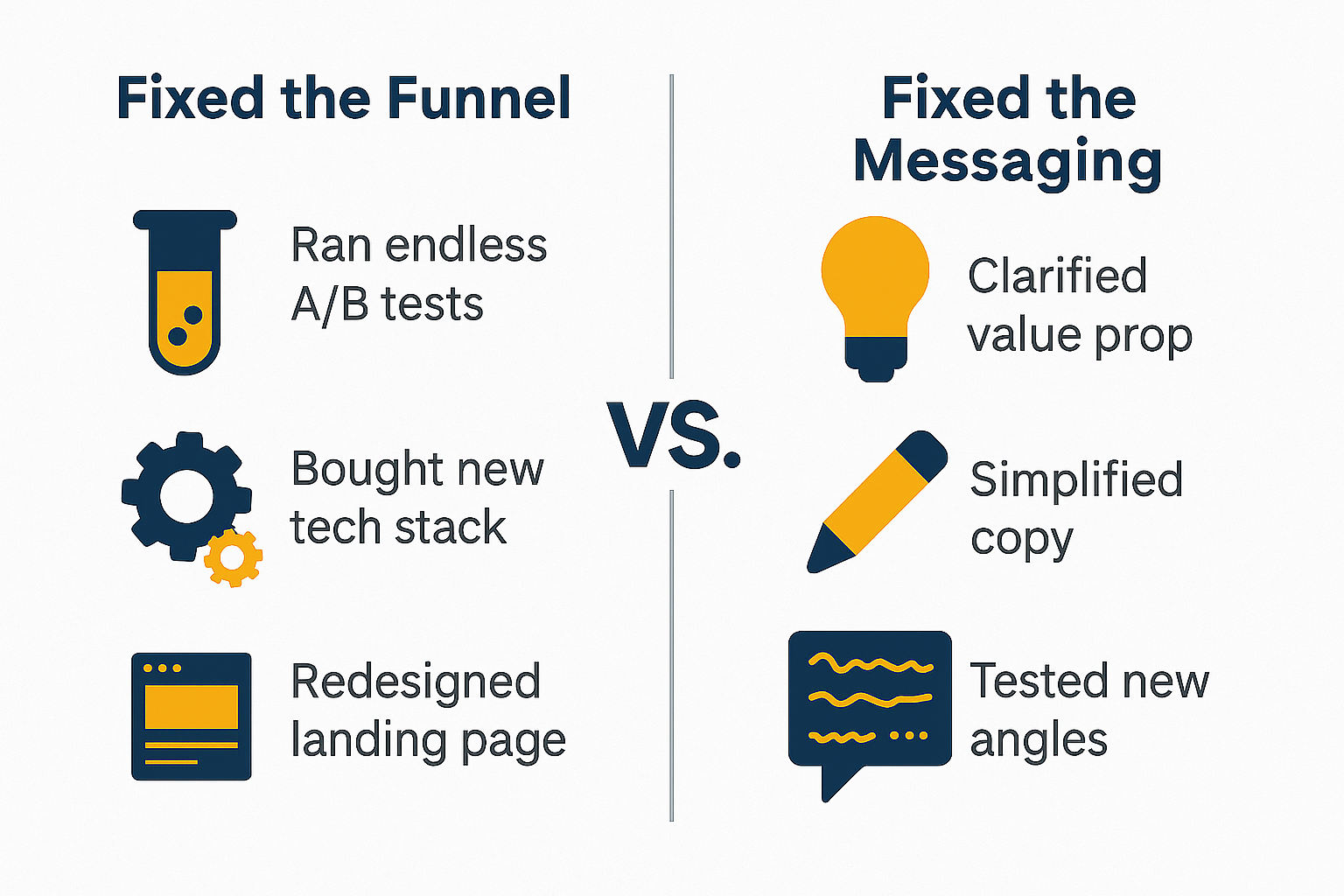 Fixed the Funnel

Ran endless A/B tests

Bought new tech stack

Redesigned landing page

VS.

Fixed the Messaging

Clarified value prop

Simplified copy

Tested new angles